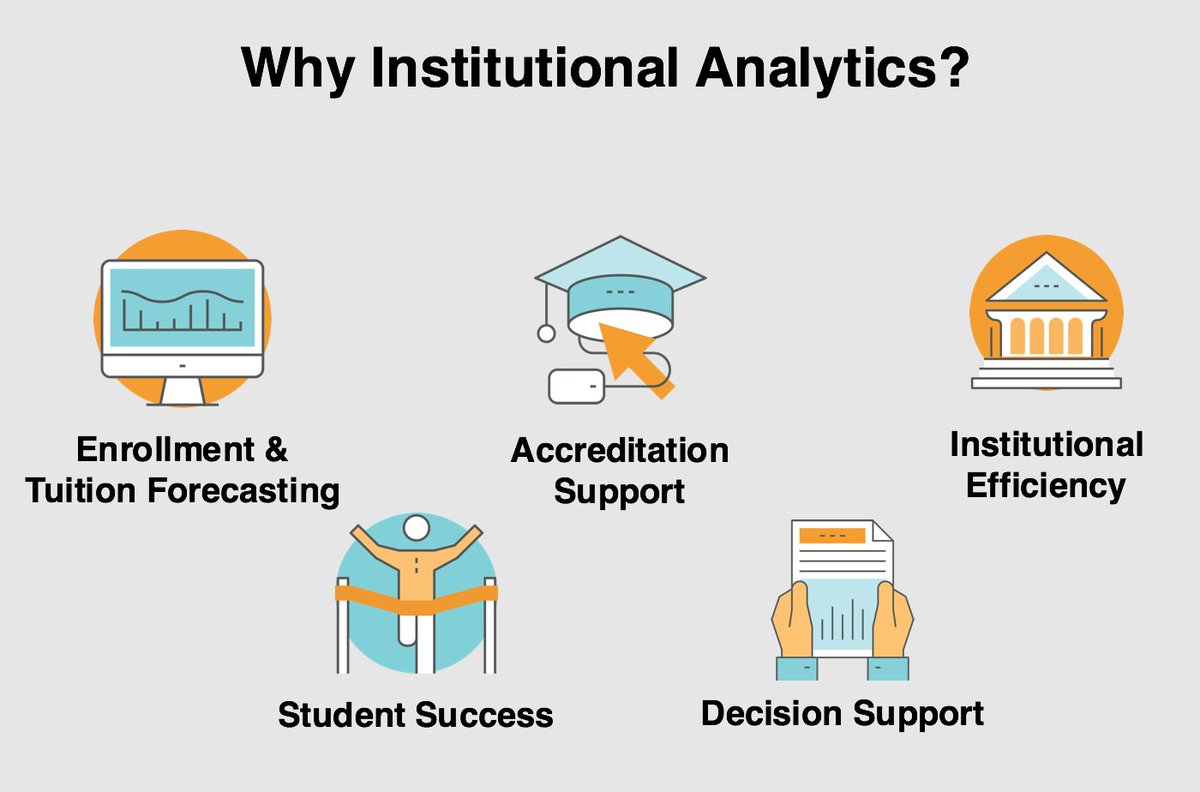 Why Institutional Analytics?

Enrollment & Tuition Forecasting

Accreditation Support

Institutional Efficiency

Student Success

Decision Support